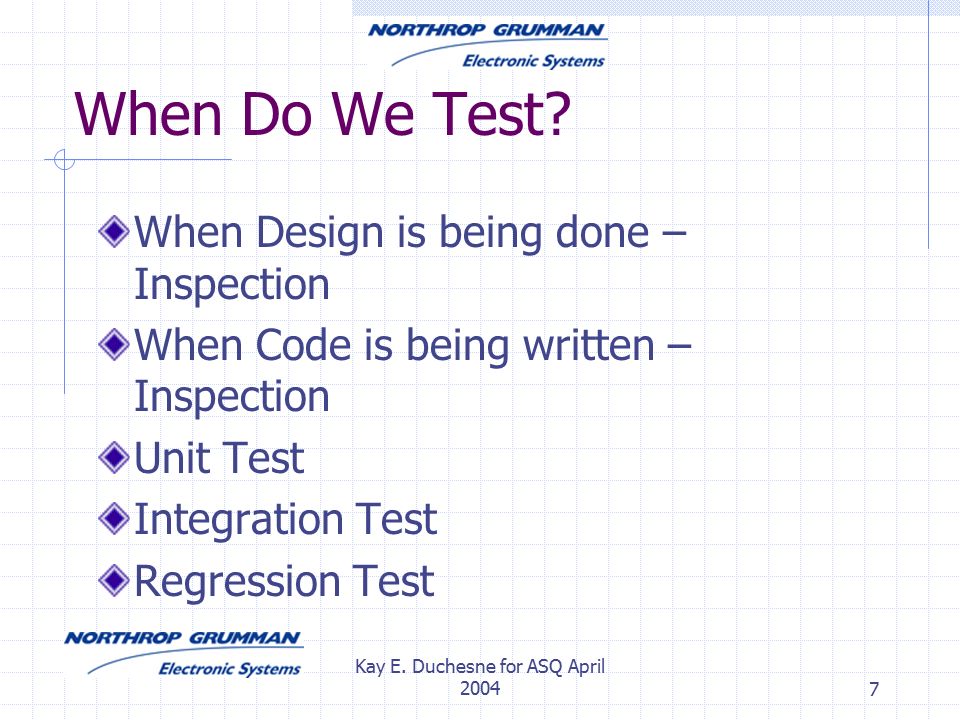 NORTHROP GRUMMAN
Electronic Systems

When Do We Test?

When Design is being done – Inspection

When Code is being written – Inspection

Unit Test

Integration Test

Regression Test

NORTHROP GRUMMAN
Electronic Systems

Kay E. Duchesne for ASQ April 2004

7